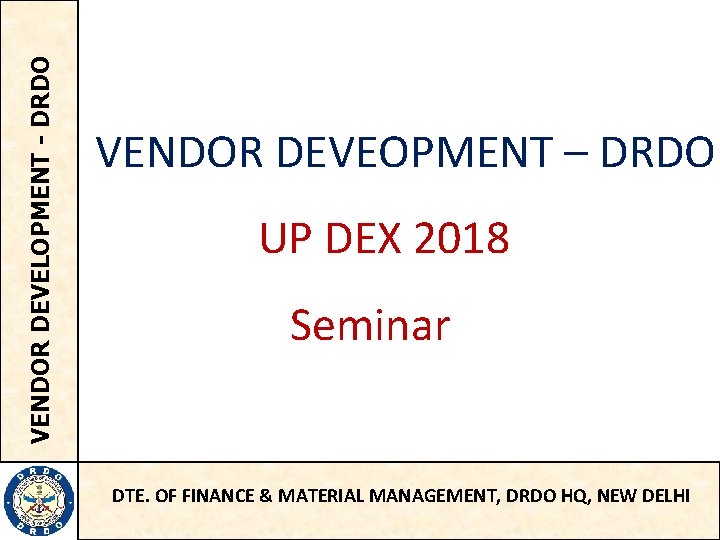 VENDOR DEVELOPMENT - DRDO

VENDOR DEVEOPMENT – DRDO

UP DEX 2018

Seminar

DRDO
DRDO

DTE. OF FINANCE & MATERIAL MANAGEMENT, DRDO HQ, NEW DELHI